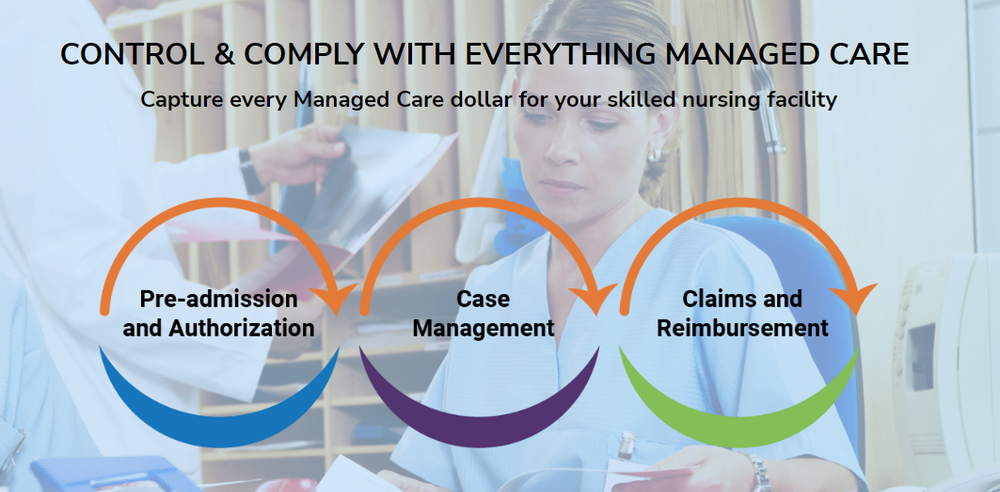 CONTROL & COMPLY WITH EVERYTHING MANAGED CARE

Capture every Managed Care dollar for your skilled nursing facility

Pre-admission and Authorization

Case Management

Claims and Reimbursement